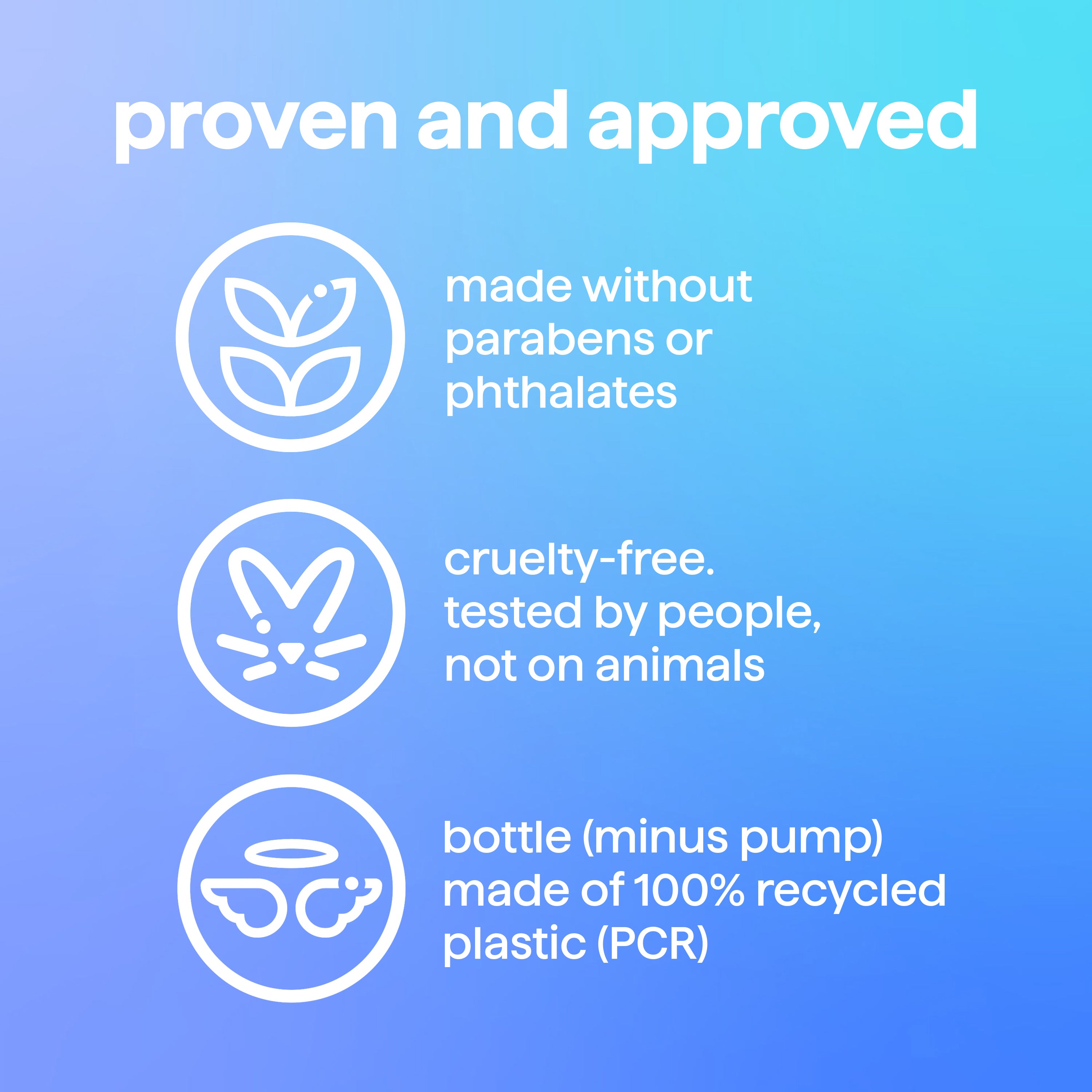 proven and approved

made without parabens or phthalates

cruelty-free. tested by people, not on animals

bottle (minus pump) made of 100% recycled plastic (PCR)